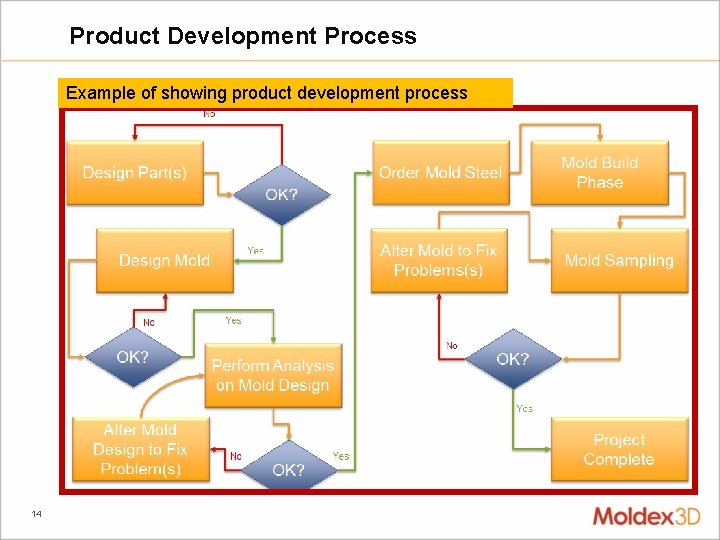 Product Development Process

Example of showing product development process

No

Design Part(s)

OK?

Yes

Design Mold

No

Yes

OK?

Perform Analysis on Mold Design

Alter Mold Design to Fix Problem(s)

No

OK?

Yes

Order Mold Steel

Mold Build Phase

Alter Mold to Fix Problems(s)

Mold Sampling

No

OK?

Yes

Project Complete

14

Moldex3D